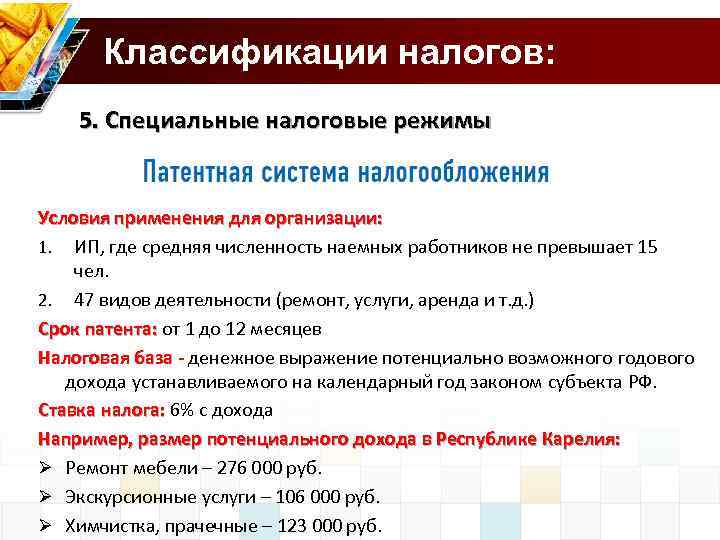 Классификации налогов:

5. Специальные налоговые режимы

Патентная система налогообложения

Условия применения для организации:

1. ИП, где средняя численность наемных работников не превышает 15 чел.

2. 47 видов деятельности (ремонт, услуги, аренда и т.д.)

Срок патента: от 1 до 12 месяцев

Налоговая база - денежное выражение потенциально возможного годового дохода устанавливаемого на календарный год законом субъекта РФ.

Ставка налога: 6% с дохода

Например, размер потенциального дохода в Республике Карелия:

➢ Ремонт мебели – 276 000 руб.

➢ Экскурсионные услуги – 106 000 руб.

➢ Химчистка, прачечные – 123 000 руб.